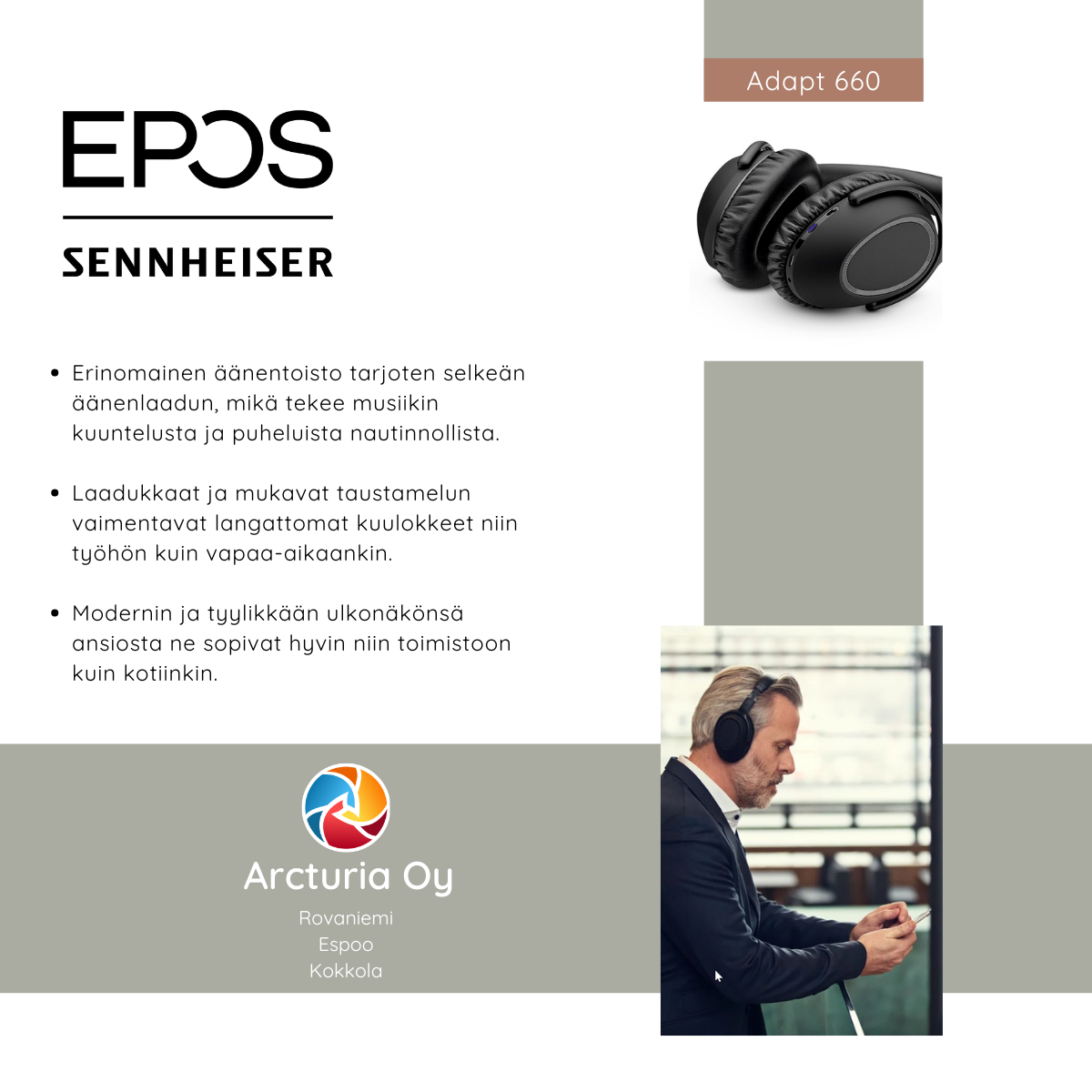 Adapt 660

EPOS

SENNHEISER

• Erinomainen äänentoisto tarjoten selkeän äänenlaadun, mikä tekee musiikin kuuntelusta ja puheluista nautinnollista.

• Laadukkaat ja mukavat taustamelun vaimentavat langattomat kuulokkeet niin työhön kuin vapaa-aikaankin.

• Modernin ja tyylikkään ulkonäkönsä ansiosta ne sopivat hyvin niin toimistoon kuin kotiinkin.

Arcturia Oy

Rovaniemi
Espoo
Kokkola